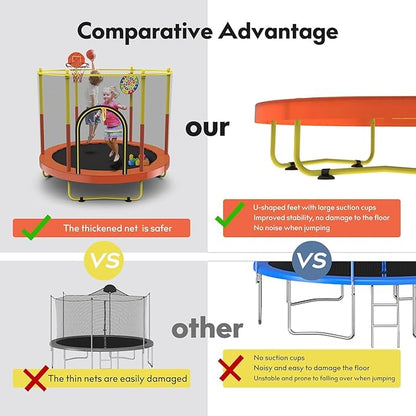 Comparative Advantage

our

The thickened net is safer

U-shaped feet with large suction cups
Improved stability, no damage to the floor
No noise when jumping

VS

VS

other

The thin nets are easily damaged

No suction cups
Noisy and easy to damage the floor
Unstable and prone to falling over when jumping